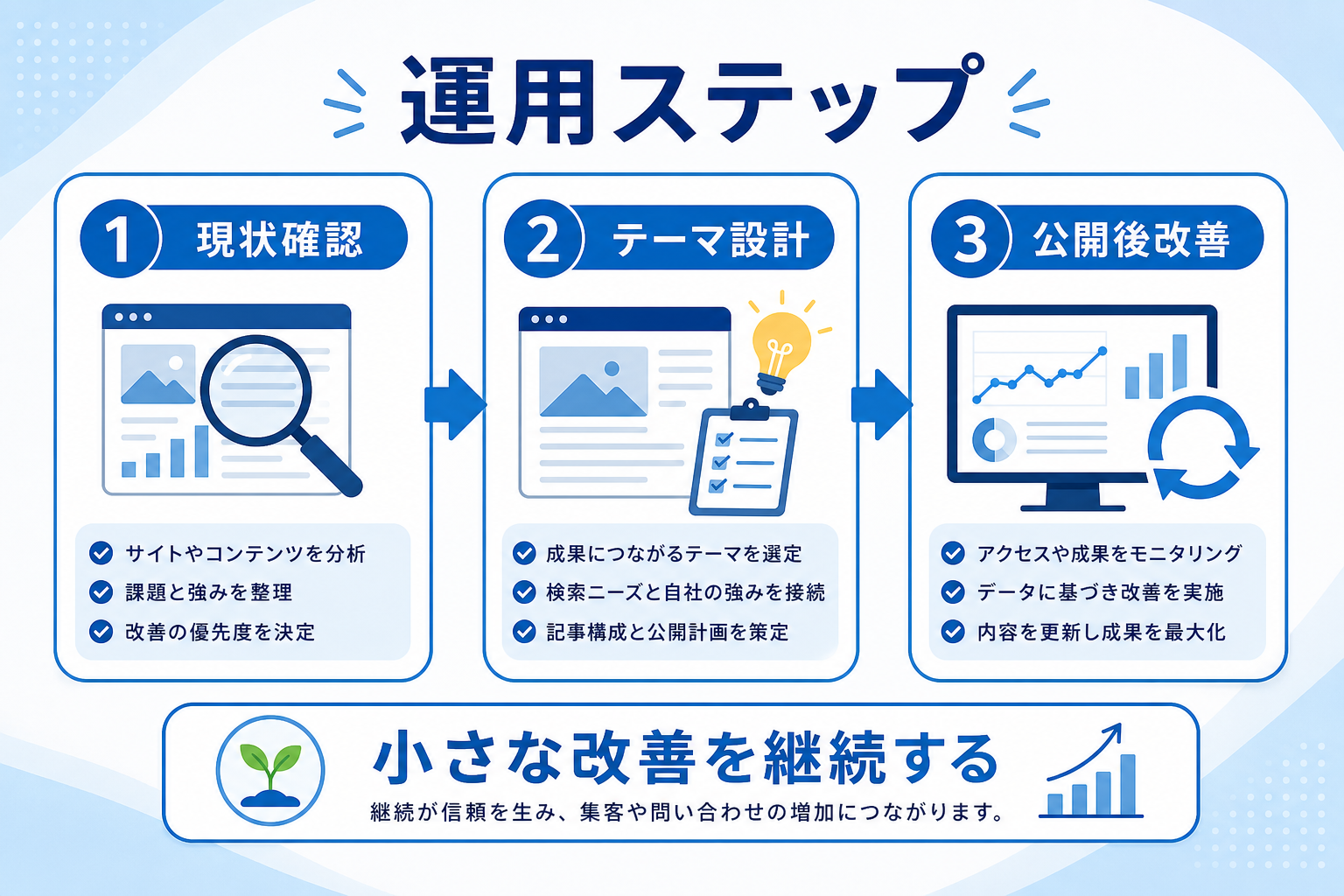 運用ステップ

1 現状確認

サイトやコンテンツを分析
課題と強みを整理
改善の優先度を決定

2 テーマ設計

成果につながるテーマを選定
検索ニーズと自社の強みを接続
記事構成と公開計画を策定

3 公開後改善

アクセスや成果をモニタリング
データに基づき改善を実施
内容を更新し成果を最大化

小さな改善を継続する
継続が信頼を生み、集客や問い合わせの増加につながります。